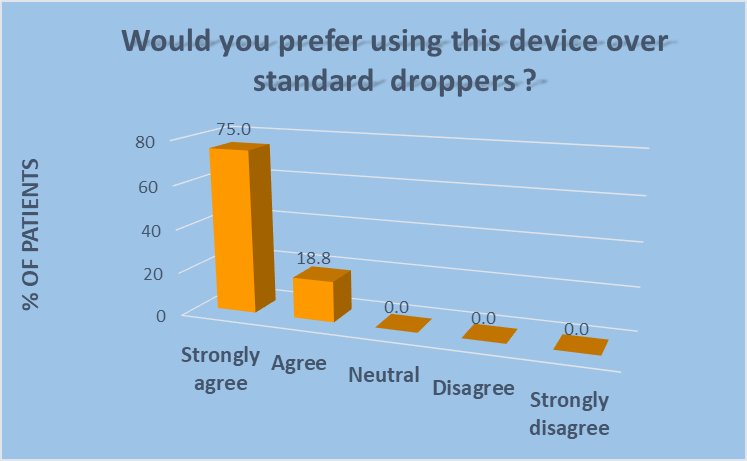 Would you prefer using this device over standard droppers ?

% OF PATIENTS

80
60
40
20
0

75.0
18.8
0.0
0.0
0.0

Strongly agree
Agree
Neutral
Disagree
Strongly disagree